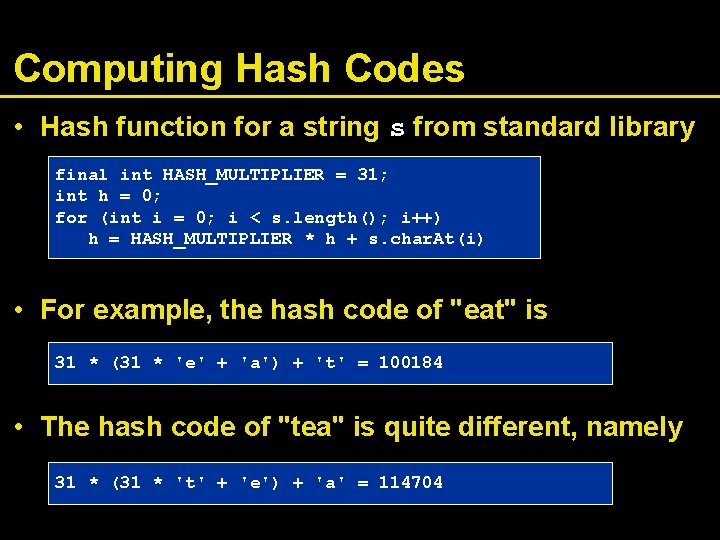 Computing Hash Codes

• Hash function for a string s from standard library

final int HASH_MULTIPLIER = 31;
int h = 0;
for (int i = 0; i < s.length(); i++)
    h = HASH_MULTIPLIER * h + s.charAt(i)

• For example, the hash code of "eat" is

31 * (31 * 'e' + 'a') + 't' = 100184

• The hash code of "tea" is quite different, namely

31 * (31 * 't' + 'e') + 'a' = 114704